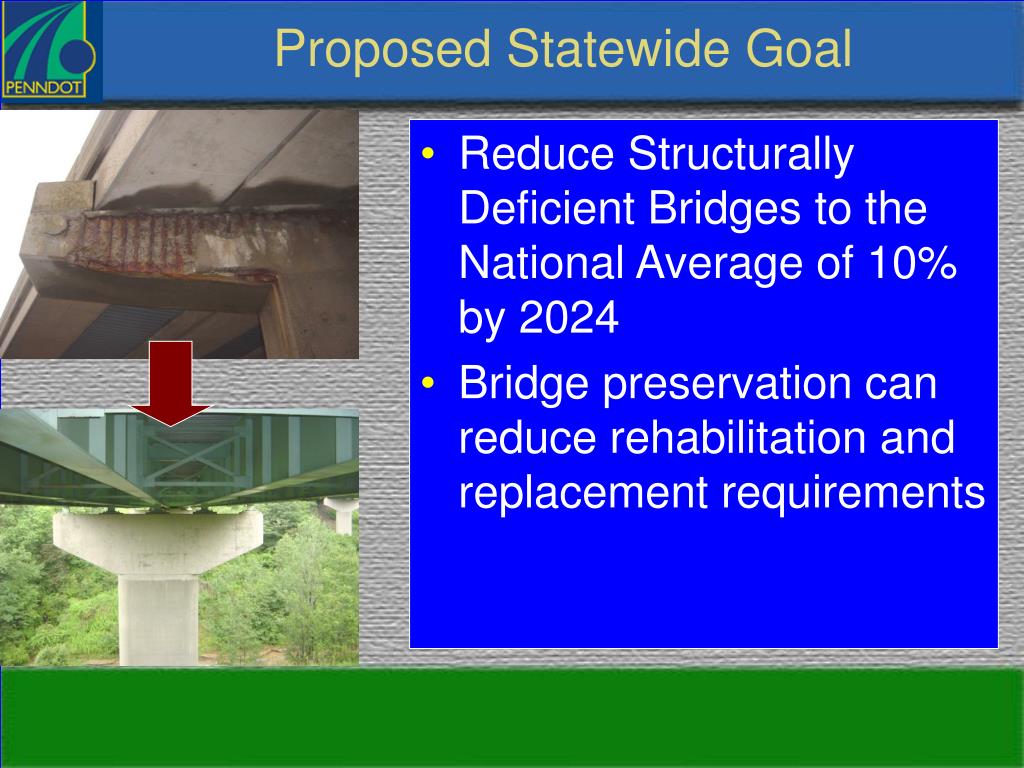 PENNDOT

Proposed Statewide Goal

• Reduce Structurally Deficient Bridges to the National Average of 10% by 2024

• Bridge preservation can reduce rehabilitation and replacement requirements